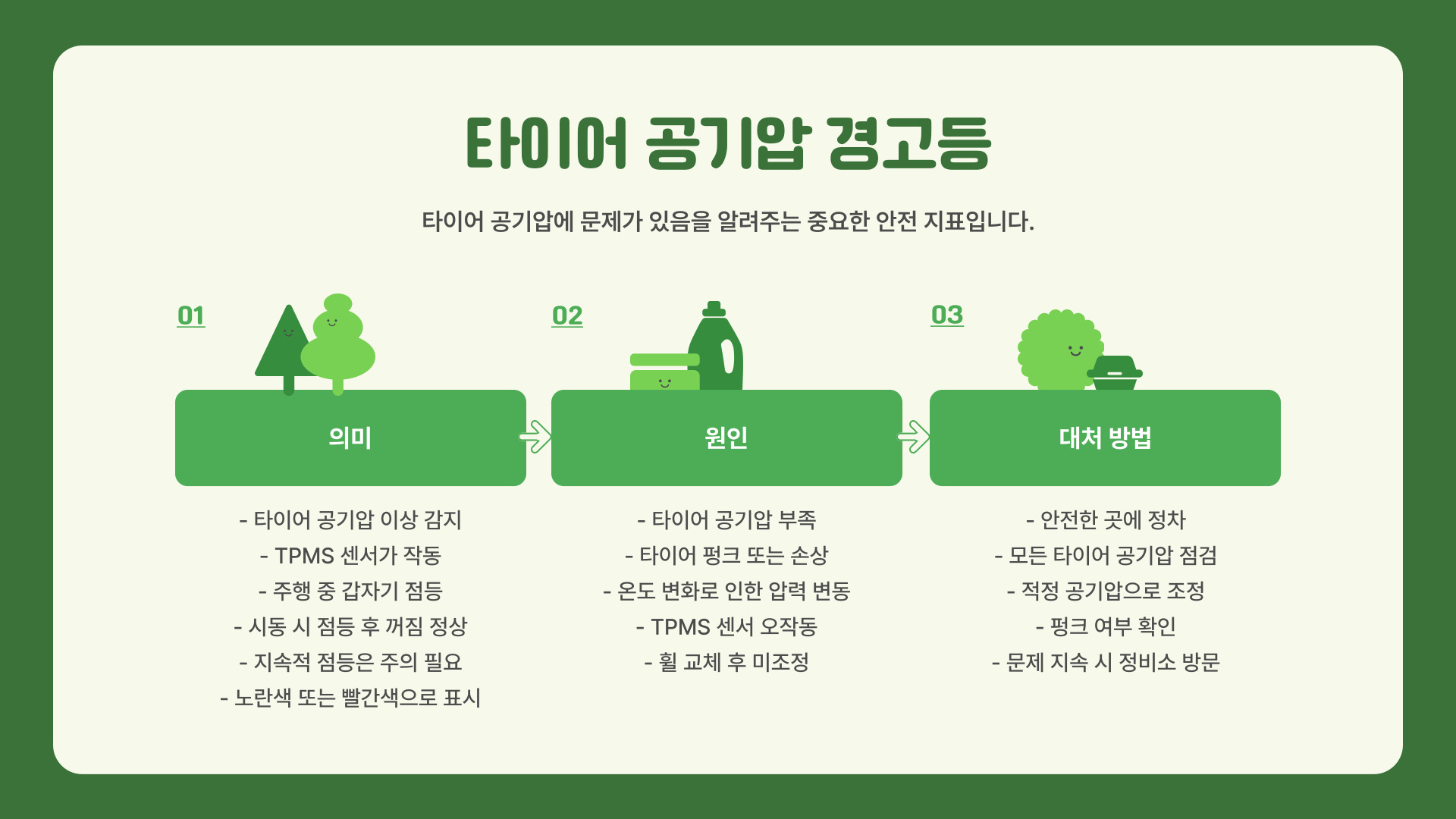 타이어 공기압 경고등

타이어 공기압에 문제가 있음을 알려주는 중요한 안전 지표입니다.

01

의미

- 타이어 공기압 이상 감지
- TPMS 센서가 작동
- 주행 중 갑자기 점등
- 시동 시 점등 후 꺼짐 정상
- 지속적 점등은 주의 필요
- 노란색 또는 빨간색으로 표시

02

원인

- 타이어 공기압 부족
- 타이어 펑크 또는 손상
- 온도 변화로 인한 압력 변동
- TPMS 센서 오작동
- 휠 교체 후 미조정

03

대처 방법

- 안전한 곳에 정차
- 모든 타이어 공기압 점검
- 적정 공기압으로 조정
- 펑크 여부 확인
- 문제 지속 시 정비소 방문